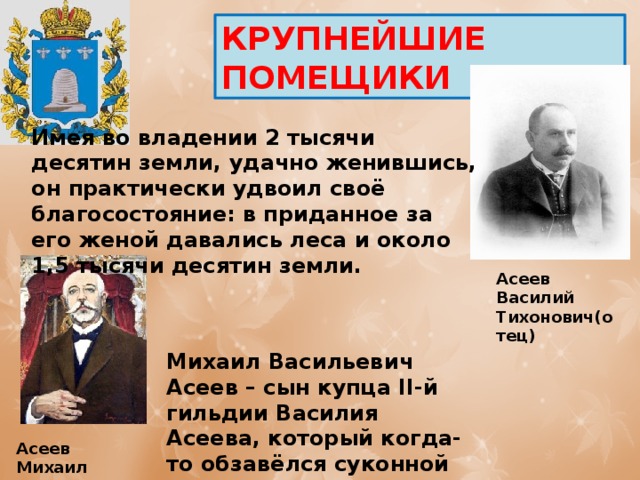 КРУПНЕЙШИЕ ПОМЕЩИКИ

Имея во владении 2 тысячи десятин земли, удачно женившись, он практически удвоил своё благосостояние: в приданное за его женой давались леса и около 1,5 тысячи десятин земли.

Асеев Василий Тихонович(отец)

Михаил Васильевич Асеев – сын купца II-й гильдии Василия Асеева, который когда-то обзавёлся суконной

Асеев Михаил